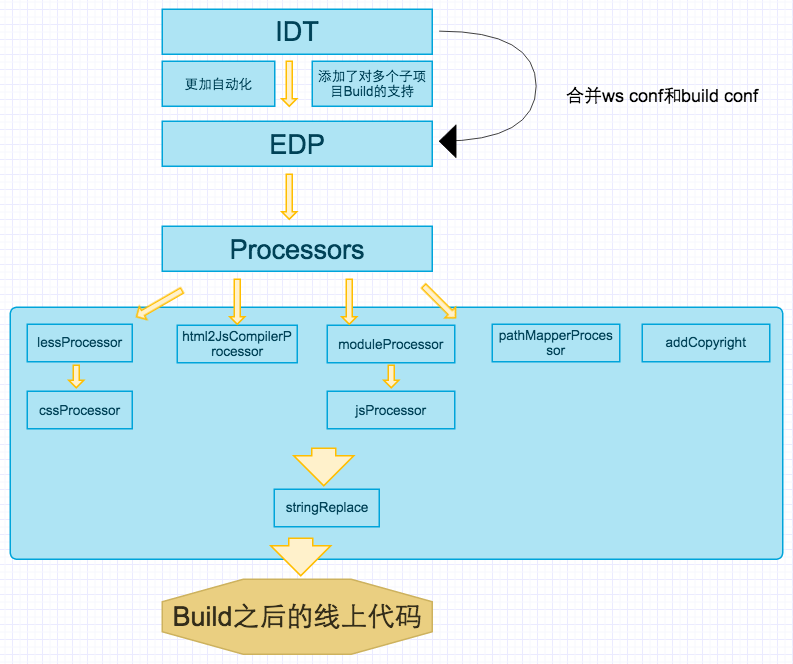 IDT

更加自动化

添加了对多个子项目Build的支持

合并ws conf和build conf

EDP

Processors

lessProcessor

html2JsCompilerProcessor

moduleProcessor

pathMapperProcessor

addCopyright

cssProcessor

jsProcessor

stringReplace

Build之后的线上代码